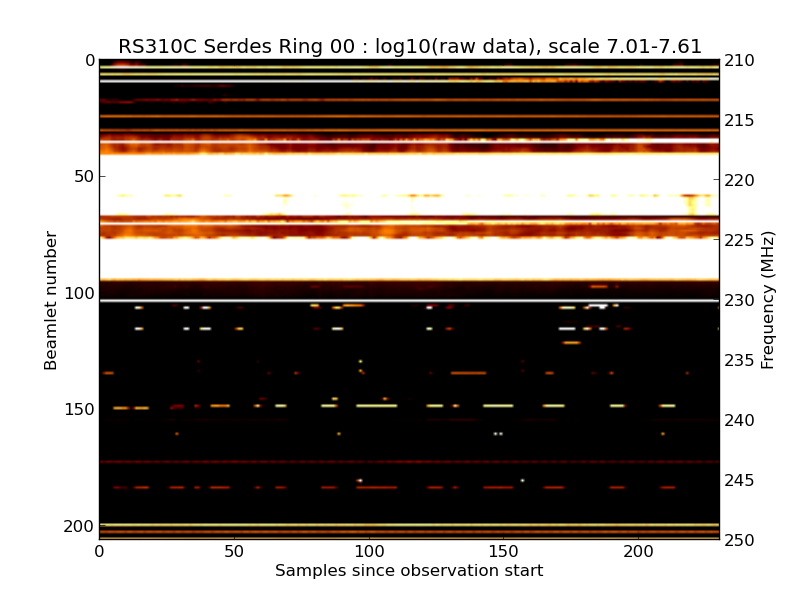 RS310C Serdes Ring 00 : log10(raw data), scale 7.01-7.61

Beamlet number
0
50
100
150
200

Frequency (MHz)
210
215
220
225
230
235
240
245
250

0
50
100
150
200
Samples since observation start